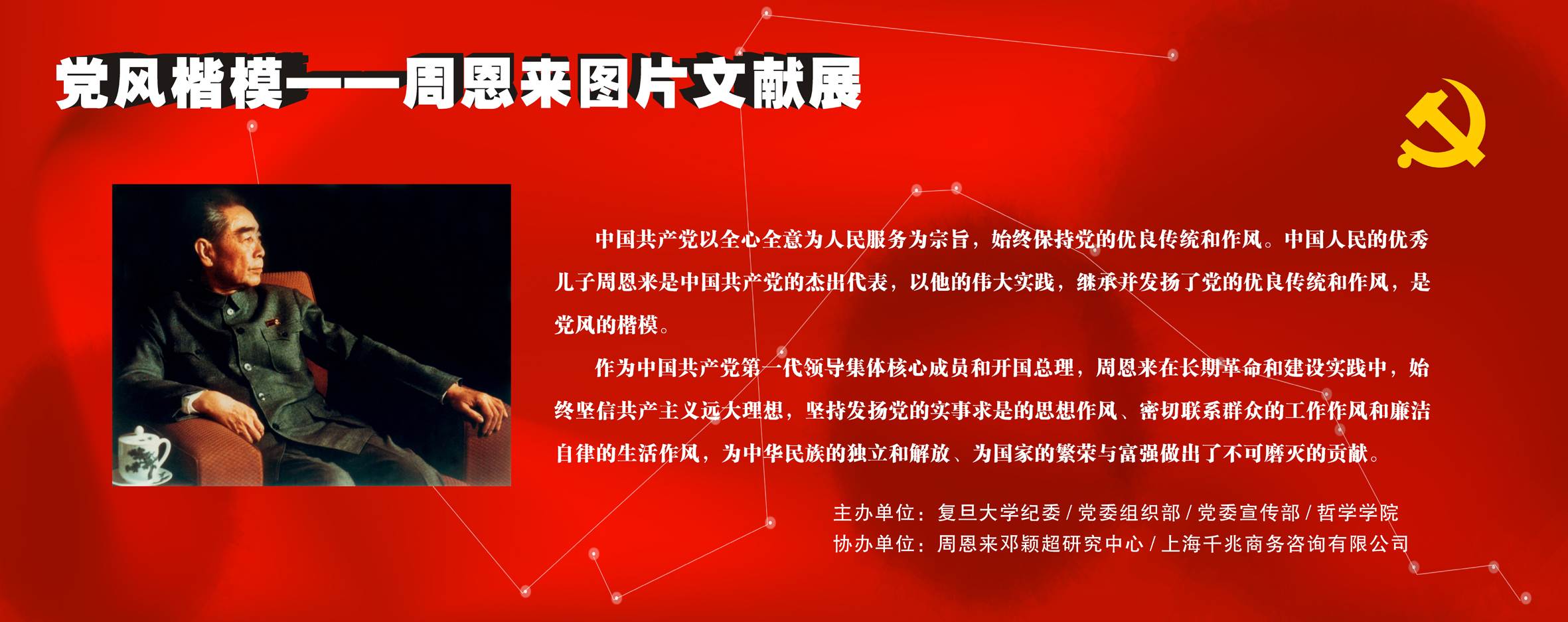 党风楷模——周恩来图片文献展

中国共产党以全心全意为人民服务为宗旨，始终保持党的优良传统和作风。中国人民的优秀儿子周恩来是中国共产党的杰出代表，以他的伟大实践，继承并发扬了党的优良传统和作风，是党风的楷模。

作为中国共产党第一代领导集体核心成员和开国总理，周恩来在长期革命和建设实践中，始终坚信共产主义远大理想，坚持发扬党的实事求是的思想作风、密切联系群众的工作作风和廉洁自律的生活作风，为中华民族的独立和解放、为国家的繁荣与富强做出了不可磨灭的贡献。

主办单位：复旦大学纪委 / 党委组织部 / 党委宣传部 / 哲学学院
协办单位：周恩来邓颖超研究中心 / 上海千兆商务咨询有限公司